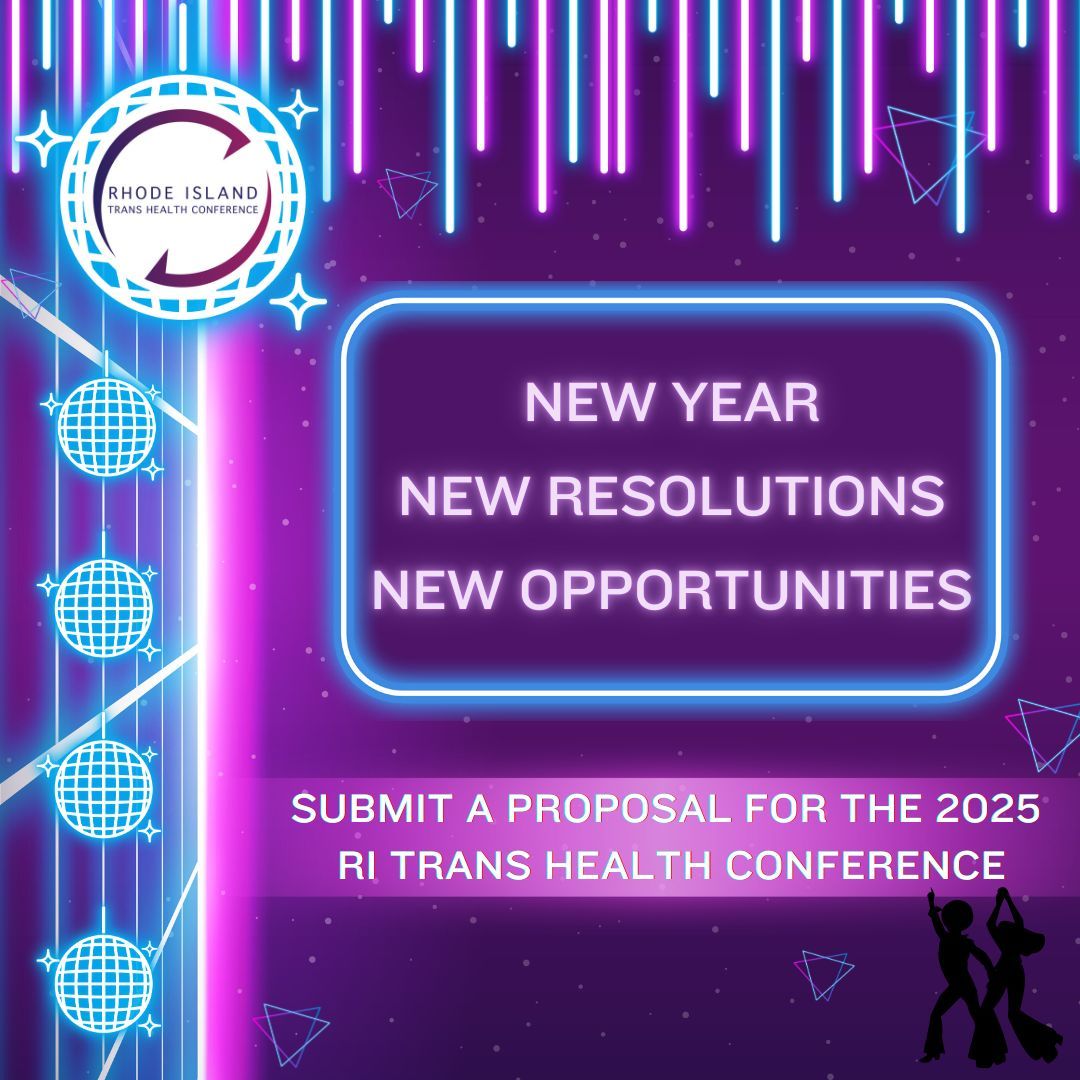 RHODE ISLAND
TRANS HEALTH CONFERENCE

NEW YEAR
NEW RESOLUTIONS
NEW OPPORTUNITIES

SUBMIT A PROPOSAL FOR THE 2025
RI TRANS HEALTH CONFERENCE